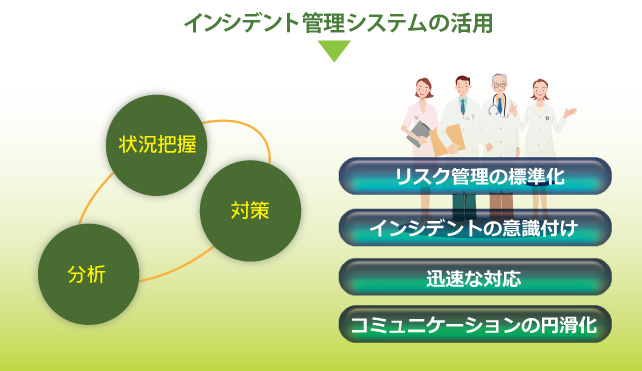 インシデント管理システムの活用

状況把握

対策

分析

リスク管理の標準化

インシデントの意識付け

迅速な対応

コミュニケーションの円滑化